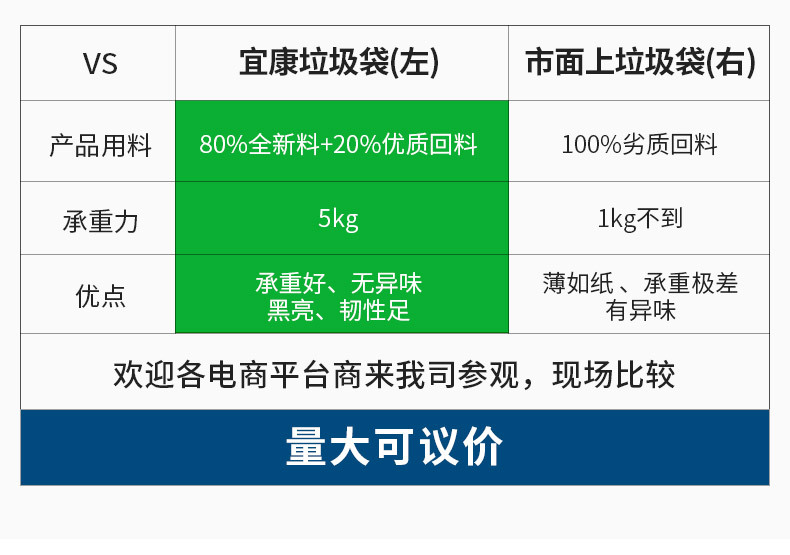 | VS | 宜康垃圾袋(左) | 市面上垃圾袋(右) |
|---|---|---|
| 产品用料 | 80%全新料+20%优质回料 | 100%劣质回料 |
| 承重力 | 5kg | 1kg不到 |
| 优点 | 承重好、无异味 黑亮、韧性足 | 薄如纸 、承重极差 有异味 |

欢迎各电商平台商来我司参观，现场比较

量大可议价